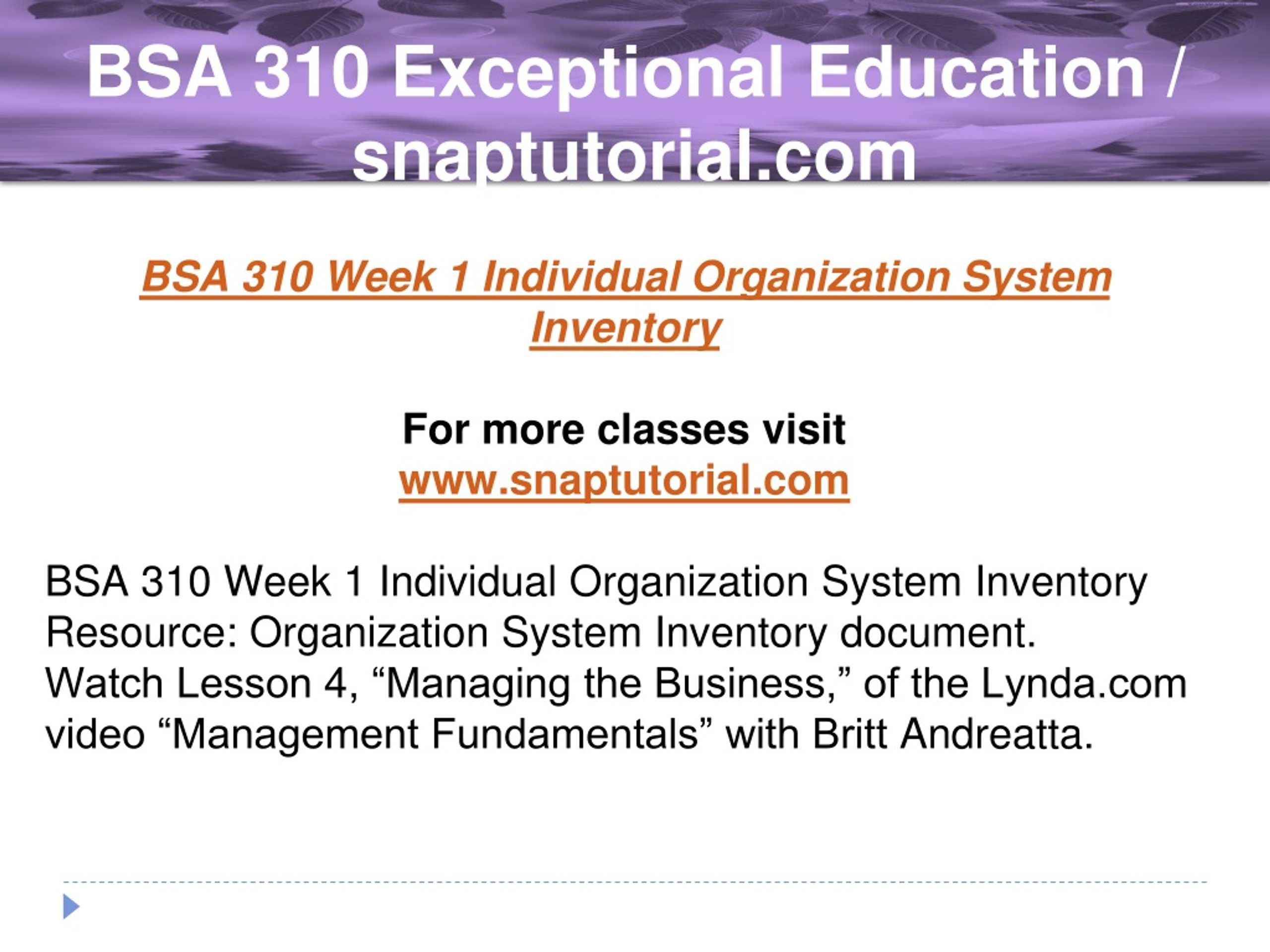 BSA 310 Exceptional Education / snaptutorial.com

BSA 310 Week 1 Individual Organization System Inventory

For more classes visit
www.snaptutorial.com

BSA 310 Week 1 Individual Organization System Inventory
Resource: Organization System Inventory document.
Watch Lesson 4, “Managing the Business,” of the Lynda.com video “Management Fundamentals” with Britt Andreatta.